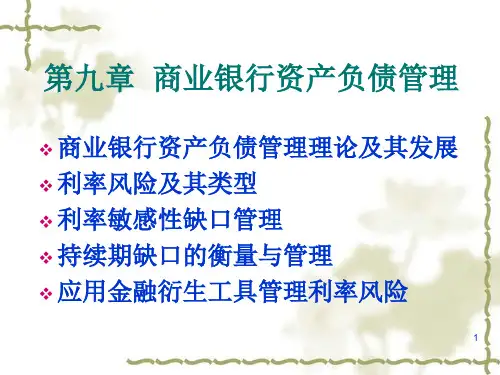 第九章 商业银行资产负债管理

❖ 商业银行资产负债管理理论及其发展
❖ 利率风险及其类型
❖ 利率敏感性缺口管理
❖ 持续期缺口的衡量与管理
❖ 应用金融衍生工具管理利率风险

1